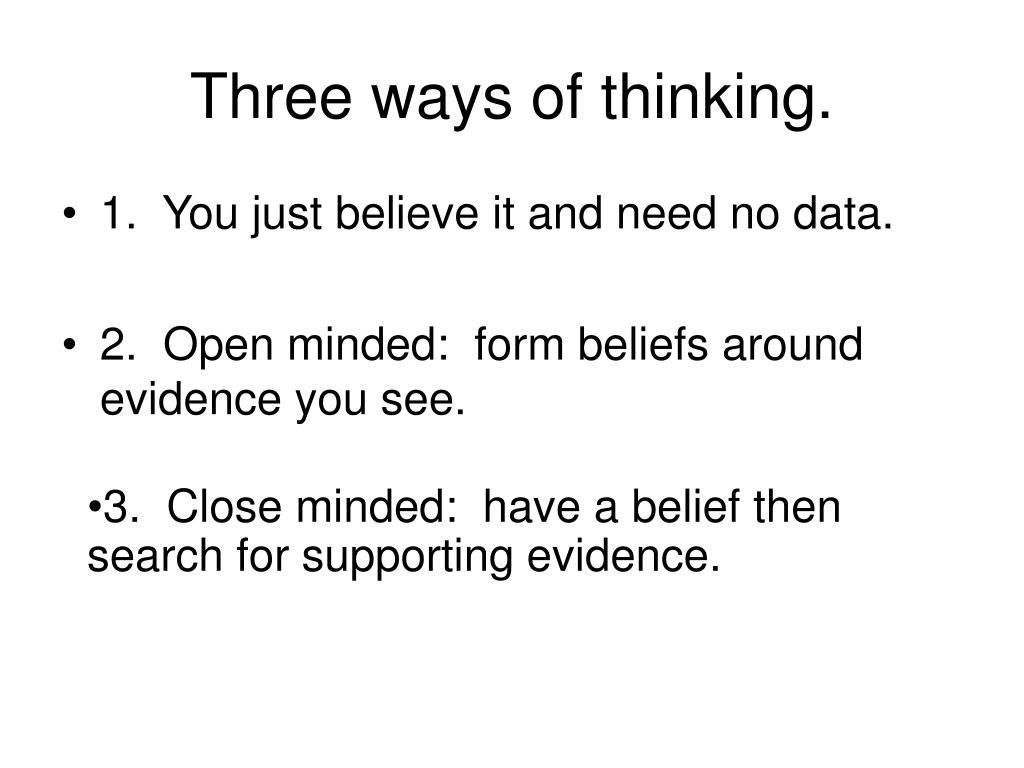 Three ways of thinking.

• 1. You just believe it and need no data.

• 2. Open minded: form beliefs around evidence you see.

•3. Close minded: have a belief then search for supporting evidence.